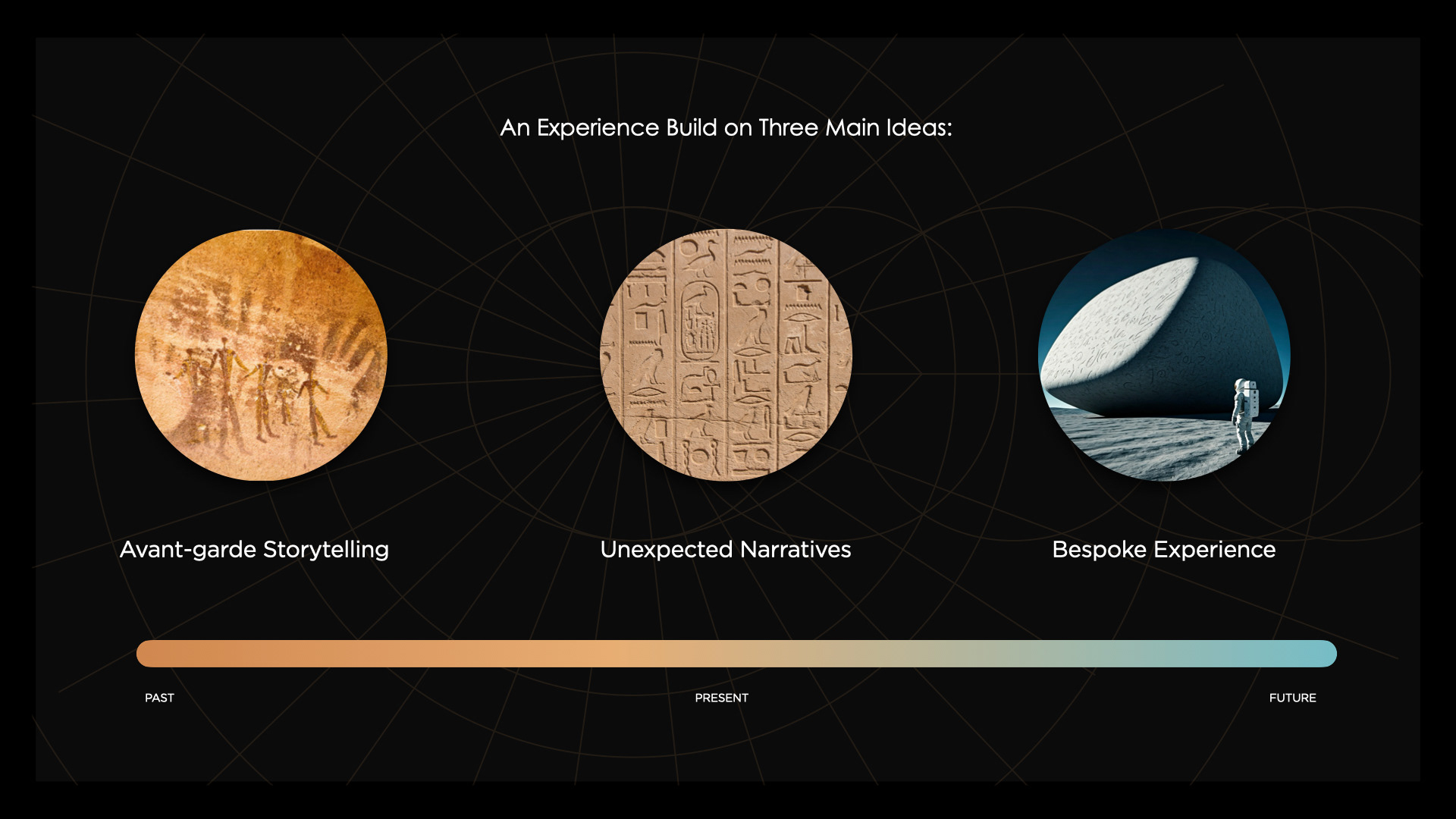 An Experience Build on Three Main Ideas:

Avant-garde Storytelling

Unexpected Narratives

Bespoke Experience

PAST

PRESENT

FUTURE